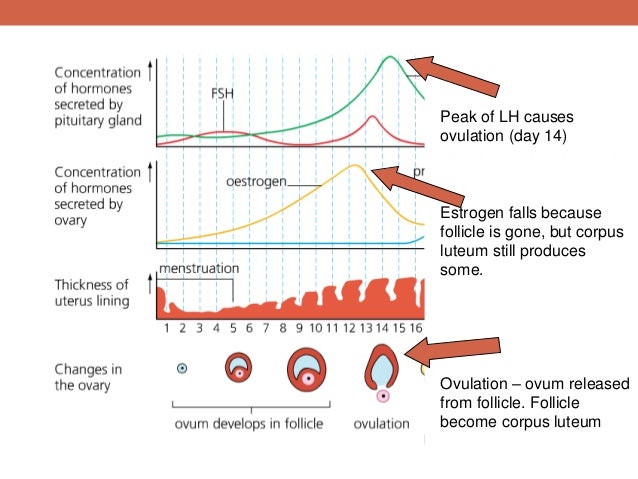 Concentration of hormones secreted by pituitary gland

FSH

Peak of LH causes ovulation (day 14)

Concentration of hormones secreted by ovary

oestrogen

pr

Estrogen falls because follicle is gone, but corpus luteum still produces some.

Thickness of uterus lining

menstruation

1 2 3 4 5 6 7 8 9 10 11 12 13 14 15 16

Changes in the ovary

ovum develops in follicle

ovulation

Ovulation – ovum released from follicle. Follicle become corpus luteum